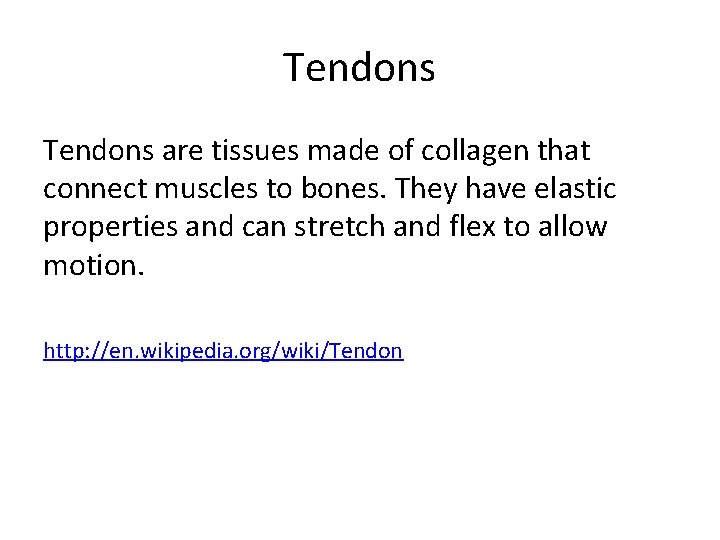 Tendons

Tendons are tissues made of collagen that connect muscles to bones. They have elastic properties and can stretch and flex to allow motion.

http://en.wikipedia.org/wiki/Tendon